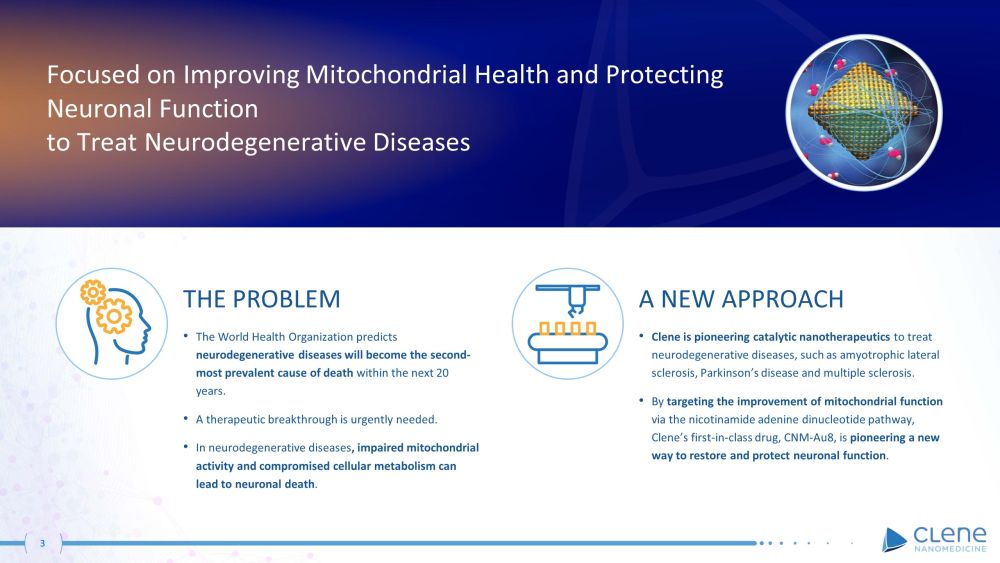 Focused on Improving Mitochondrial Health and Protecting Neuronal Function
to Treat Neurodegenerative Diseases

THE PROBLEM

• The World Health Organization predicts neurodegenerative diseases will become the second-most prevalent cause of death within the next 20 years.

• A therapeutic breakthrough is urgently needed.

• In neurodegenerative diseases, impaired mitochondrial activity and compromised cellular metabolism can lead to neuronal death.

A NEW APPROACH

• Clene is pioneering catalytic nanotherapeutics to treat neurodegenerative diseases, such as amyotrophic lateral sclerosis, Parkinson's disease and multiple sclerosis.

• By targeting the improvement of mitochondrial function via the nicotinamide adenine dinucleotide pathway, Clene's first-in-class drug, CNM-Au8, is pioneering a new way to restore and protect neuronal function.

3

CLENE
NANOMEDICINE